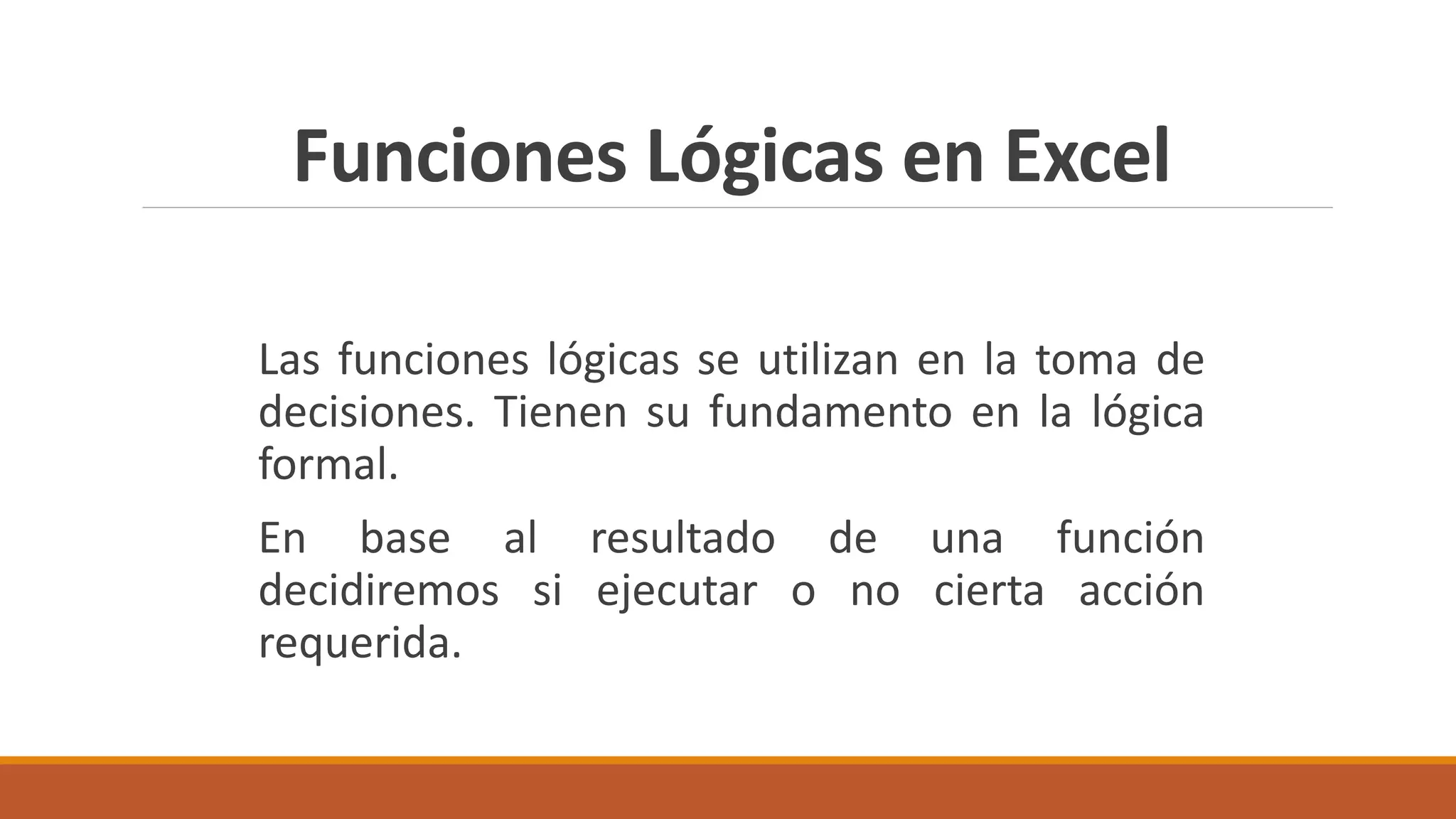 Funciones Lógicas en Excel

Las funciones lógicas se utilizan en la toma de decisiones. Tienen su fundamento en la lógica formal.

En base al resultado de una función decidiremos si ejecutar o no cierta acción requerida.